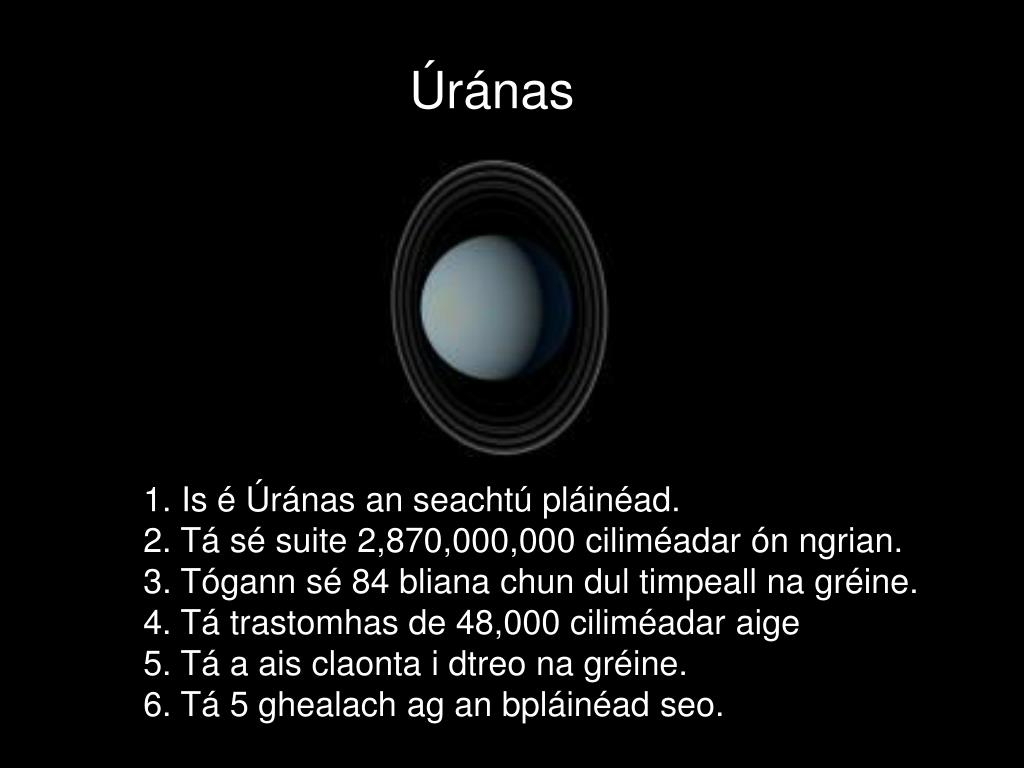 Úránas

1. Is é Úránas an seachtú pláinéad.
2. Tá sé suite 2,870,000,000 ciliméadar ón ngrian.
3. Tógann sé 84 bliana chun dul timpeall na gréine.
4. Tá trastomhas de 48,000 ciliméadar aige
5. Tá a ais claonta i dtreo na gréine.
6. Tá 5 ghealach ag an bpláinéad seo.